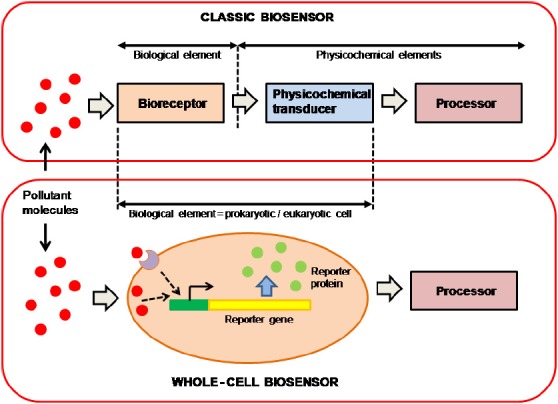 CLASSIC BIOSENSOR

Biological element

Physicochemical elements

Bioreceptor

Physicochemical transducer

Processor

Pollutant molecules

Biological element = prokaryotic / eukaryotic cell

Reporter protein

Reporter gene

Processor

WHOLE-CELL BIOSENSOR